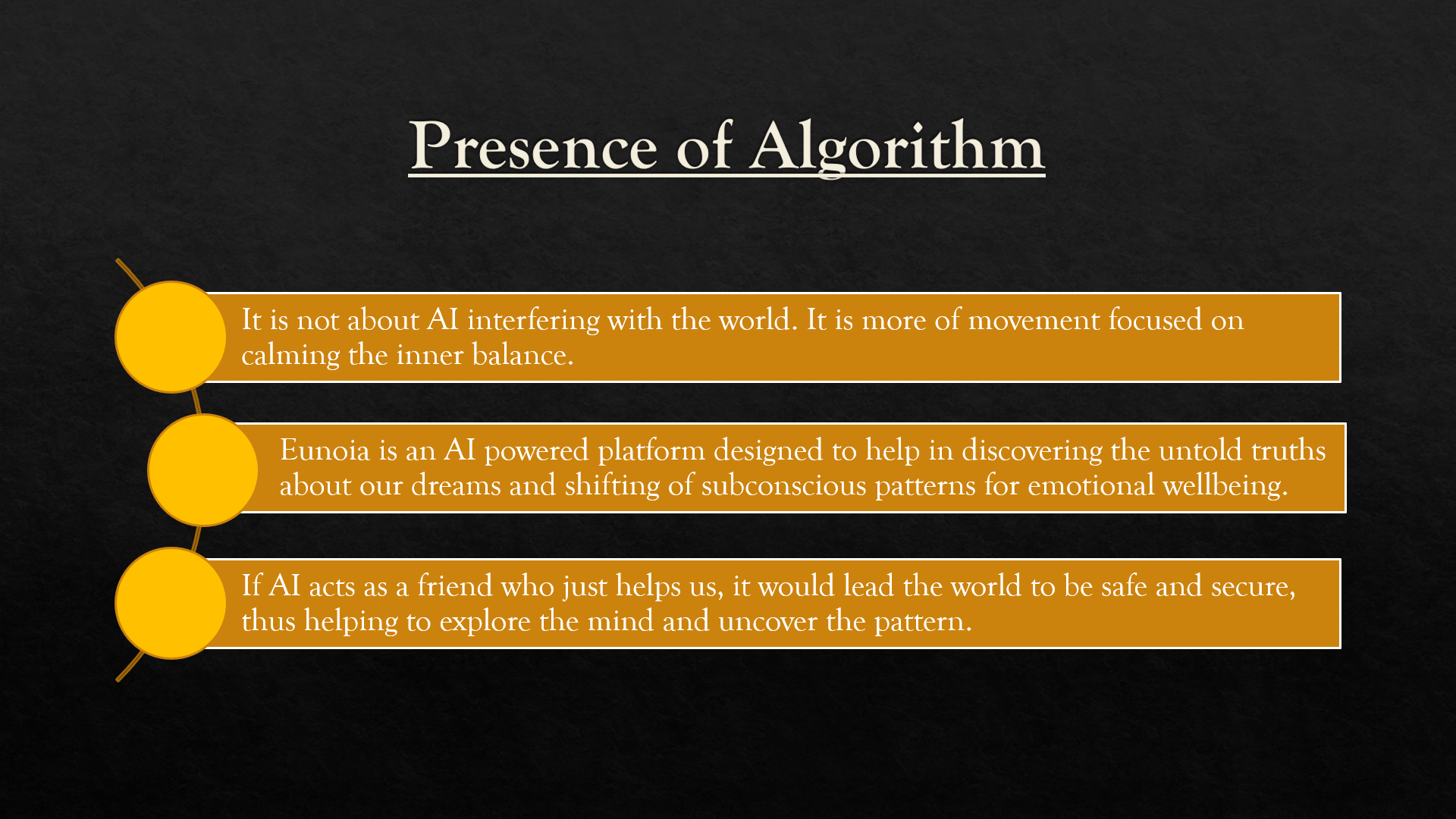 Presence of Algorithm

It is not about AI interfering with the world. It is more of movement focused on calming the inner balance.

Eunoia is an AI powered platform designed to help in discovering the untold truths about our dreams and shifting of subconscious patterns for emotional wellbeing.

If AI acts as a friend who just helps us, it would lead the world to be safe and secure, thus helping to explore the mind and uncover the pattern.